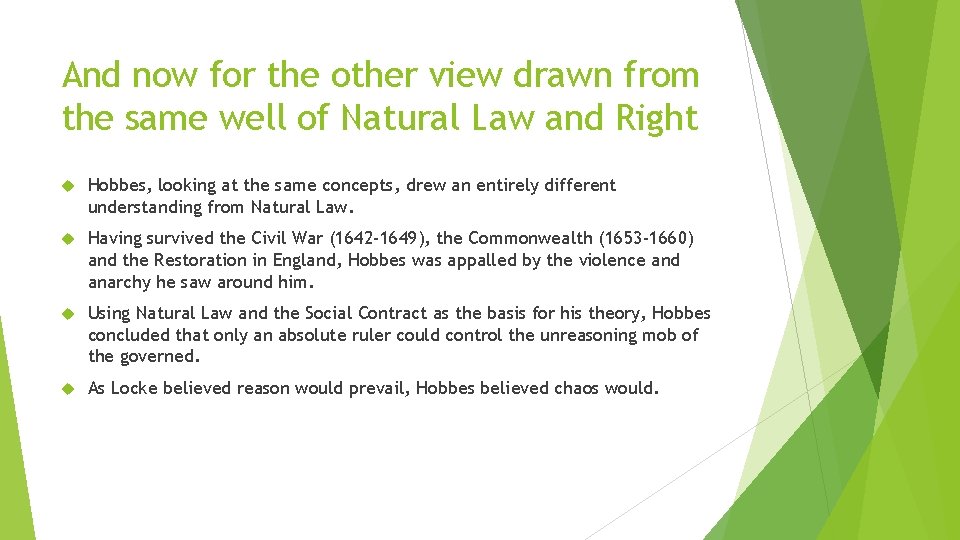 And now for the other view drawn from the same well of Natural Law and Right

Hobbes, looking at the same concepts, drew an entirely different understanding from Natural Law.

Having survived the Civil War (1642-1649), the Commonwealth (1653-1660) and the Restoration in England, Hobbes was appalled by the violence and anarchy he saw around him.

Using Natural Law and the Social Contract as the basis for his theory, Hobbes concluded that only an absolute ruler could control the unreasoning mob of the governed.

As Locke believed reason would prevail, Hobbes believed chaos would.